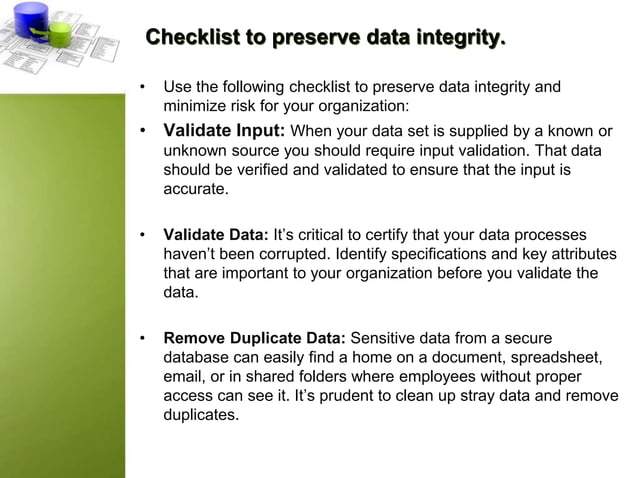 Checklist to preserve data integrity.

• Use the following checklist to preserve data integrity and minimize risk for your organization:

• Validate Input: When your data set is supplied by a known or unknown source you should require input validation. That data should be verified and validated to ensure that the input is accurate.

• Validate Data: It's critical to certify that your data processes haven't been corrupted. Identify specifications and key attributes that are important to your organization before you validate the data.

• Remove Duplicate Data: Sensitive data from a secure database can easily find a home on a document, spreadsheet, email, or in shared folders where employees without proper access can see it. It's prudent to clean up stray data and remove duplicates.